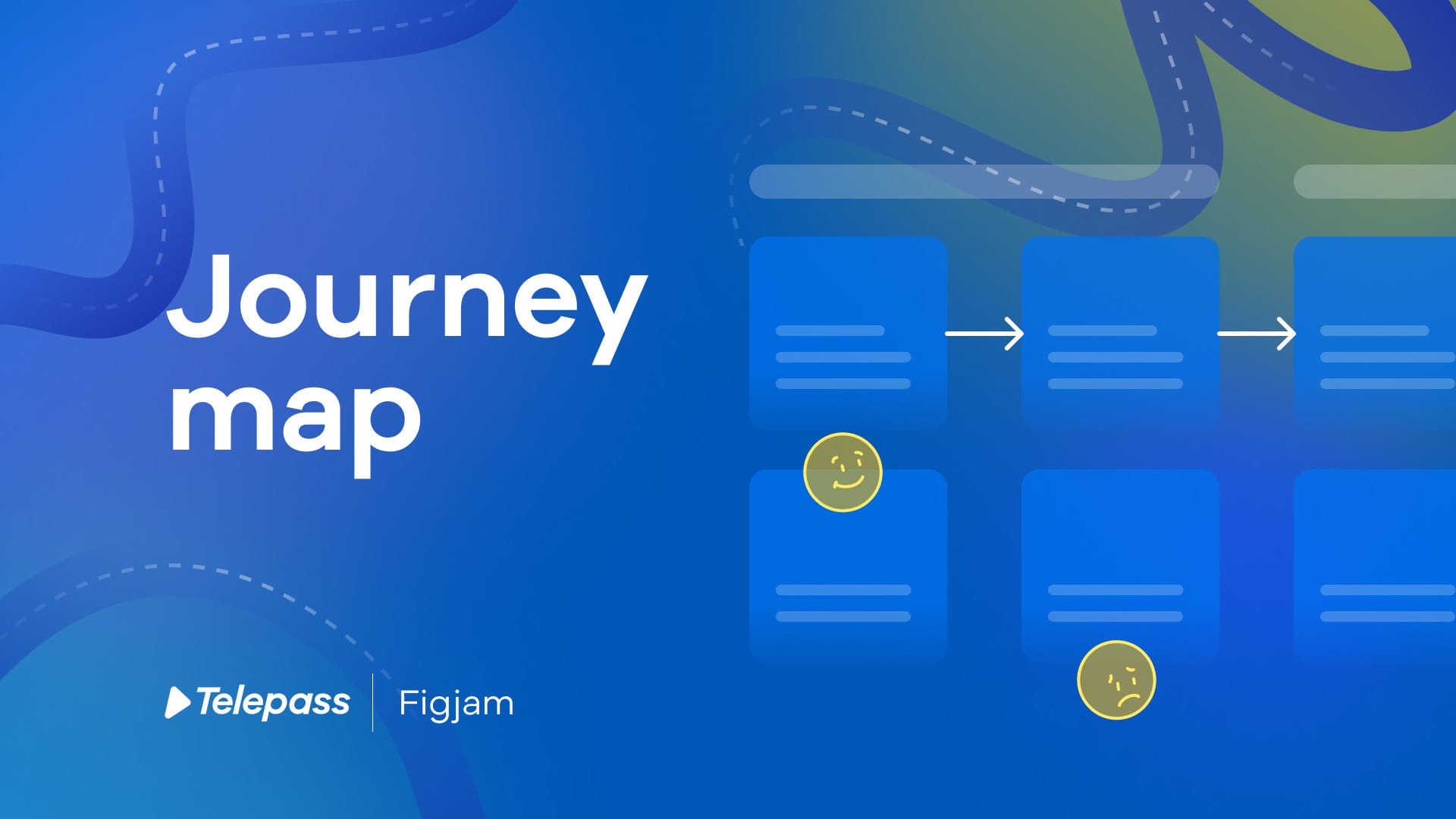 Journey map

Telepass | Figjam